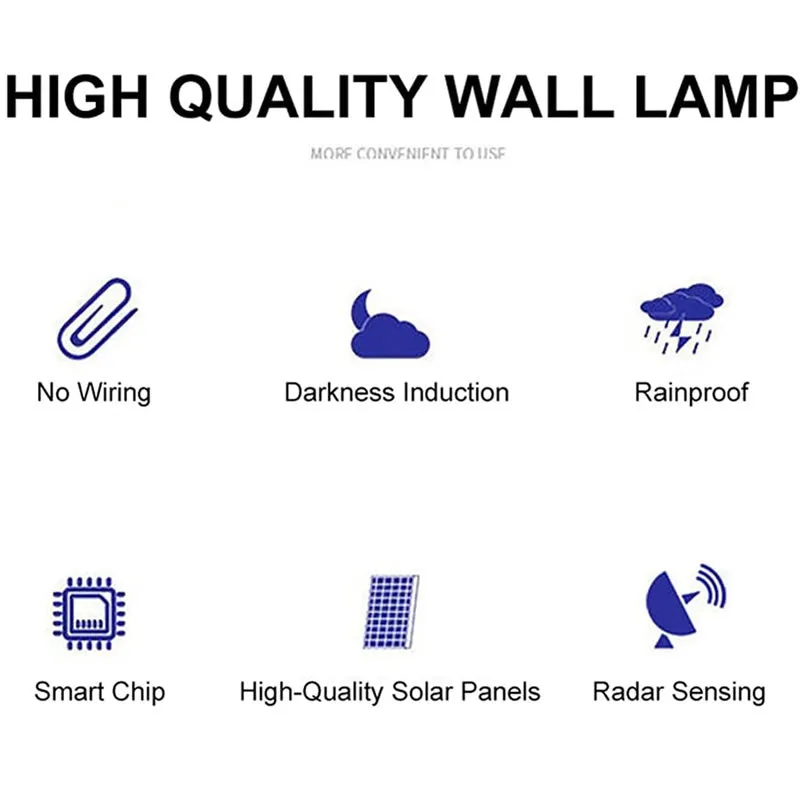 HIGH QUALITY WALL LAMP

MORE CONVENIENT TO USE

No Wiring

Darkness Induction

Rainproof

Smart Chip

High-Quality Solar Panels

Radar Sensing